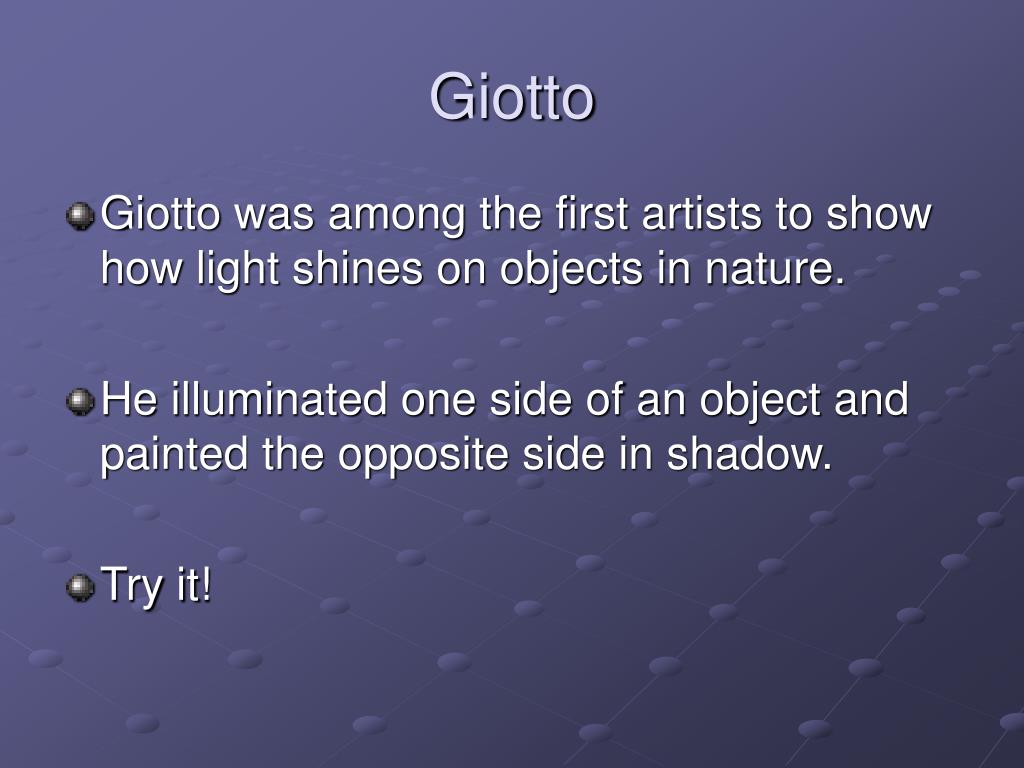 Giotto

Giotto was among the first artists to show how light shines on objects in nature.

He illuminated one side of an object and painted the opposite side in shadow.

Try it!